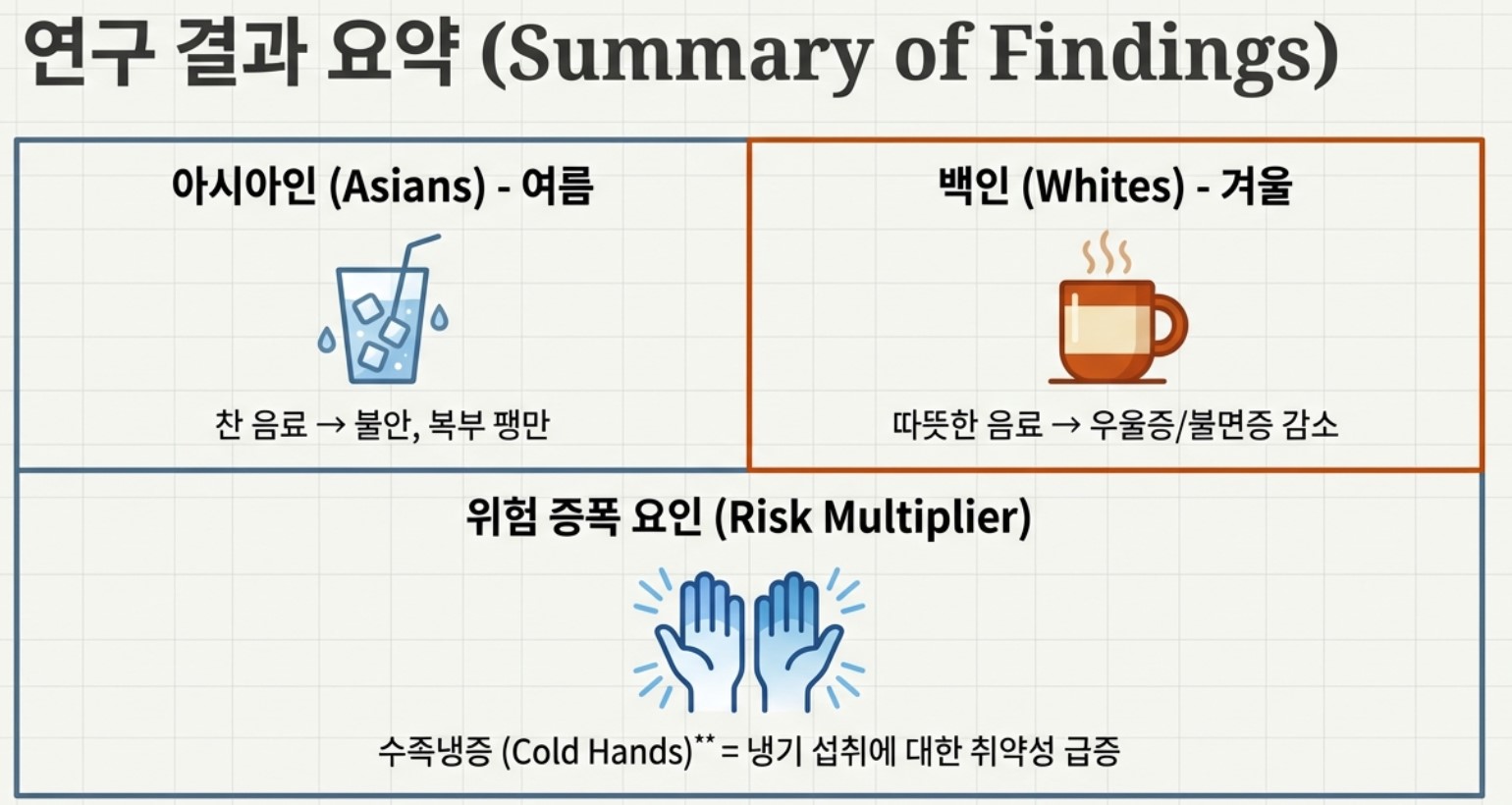 연구 결과 요약 (Summary of Findings)

아시아인 (Asians) - 여름

찬 음료 → 불안, 복부 팽만

백인 (Whites) - 겨울

따뜻한 음료 → 우울증/불면증 감소

위험 증폭 요인 (Risk Multiplier)

수족냉증 (Cold Hands)** = 냉기 섭취에 대한 취약성 급증